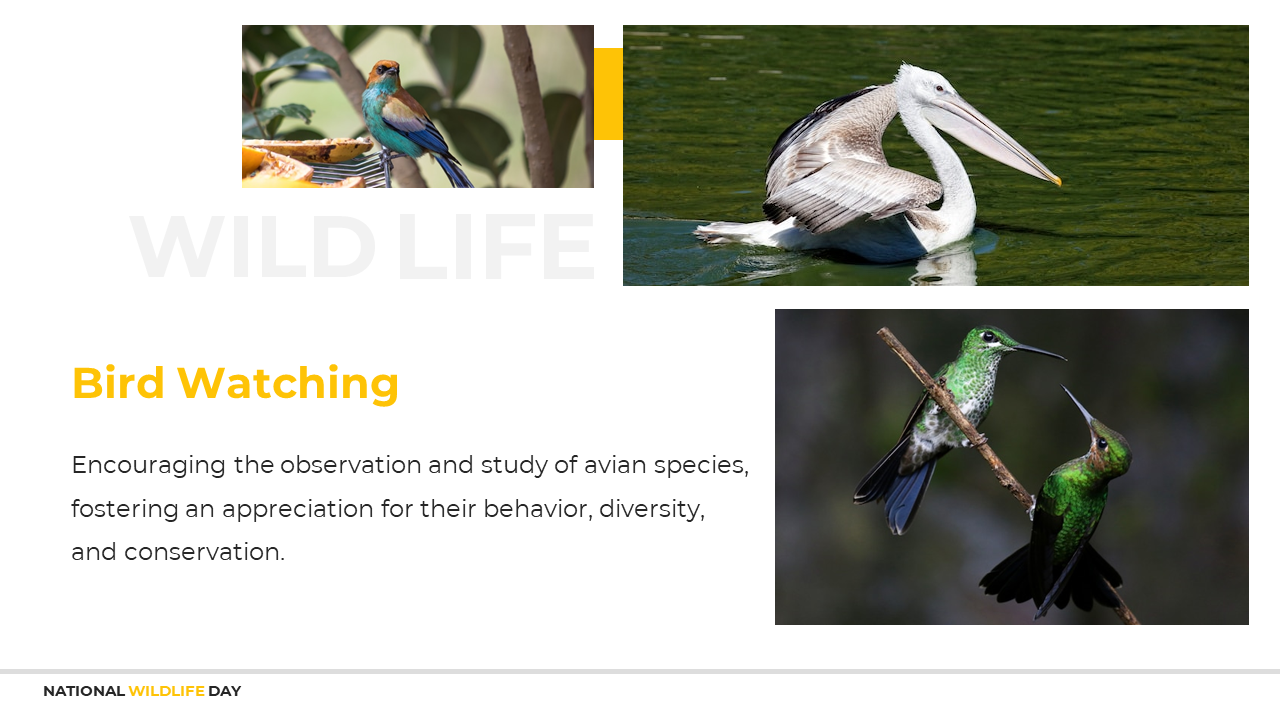 WILD LIFE

Bird Watching

Encouraging the observation and study of avian species, fostering an appreciation for their behavior, diversity, and conservation.

NATIONAL WILDLIFE DAY